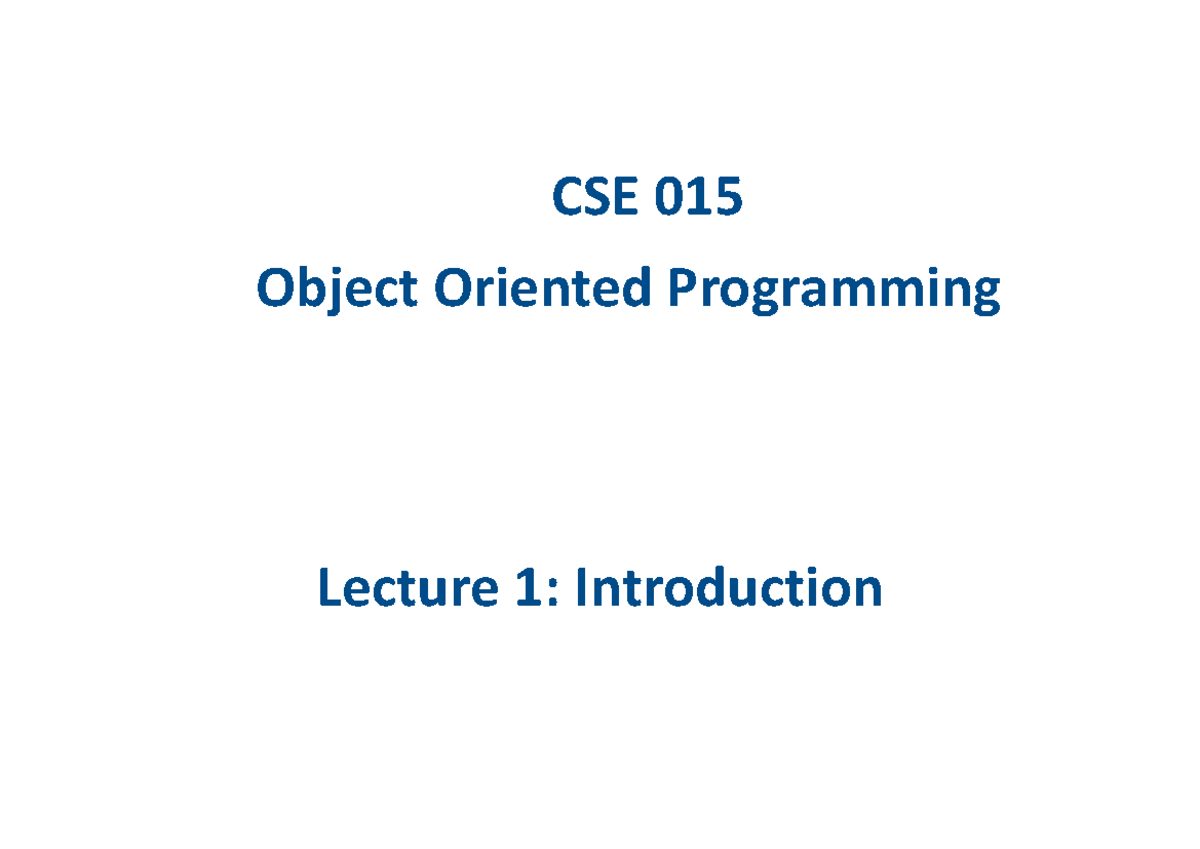 CSE 015
Object Oriented Programming

Lecture 1: Introduction